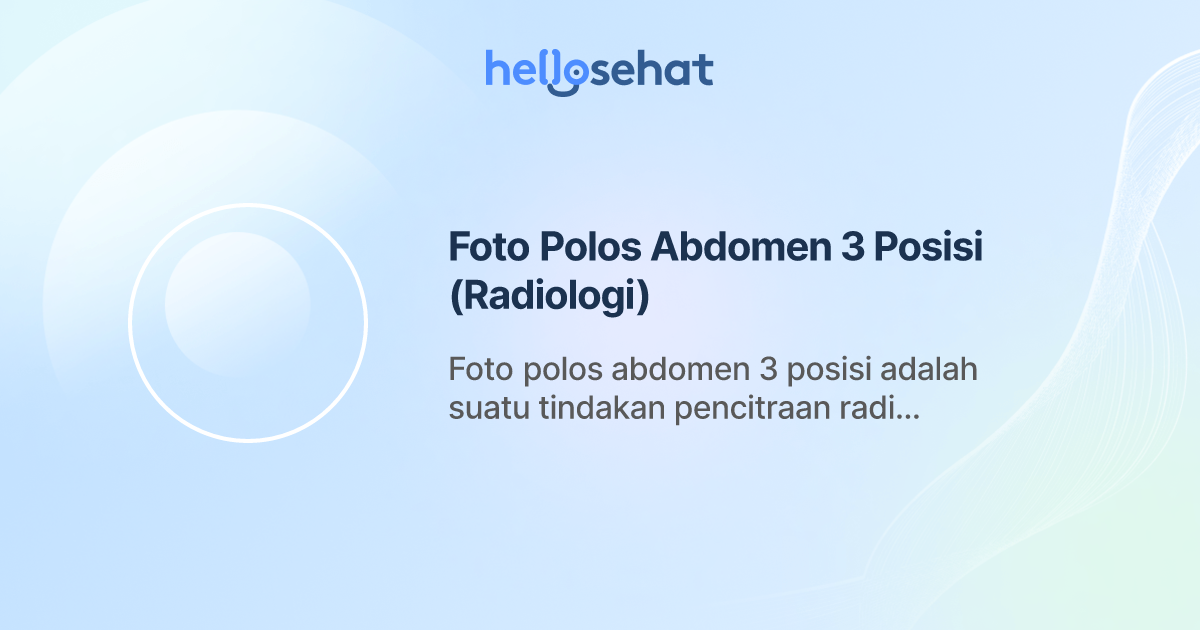 hellosehat

Foto Polos Abdomen 3 Posisi (Radiologi)

Foto polos abdomen 3 posisi adalah suatu tindakan pencitraan radi...